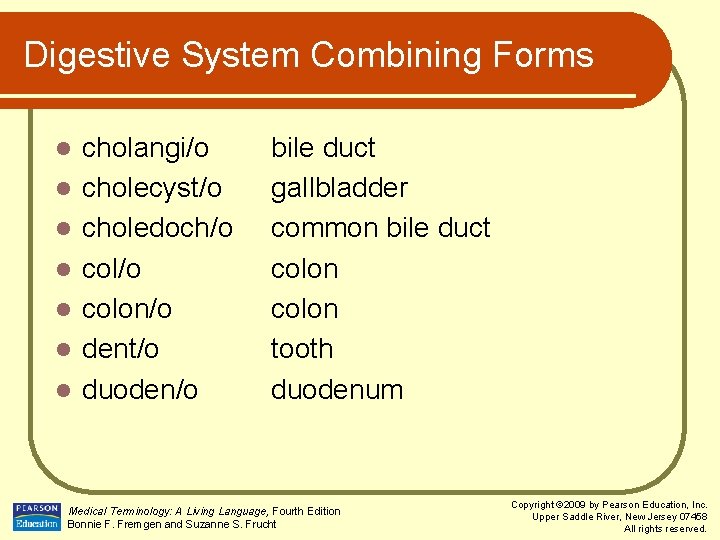 Digestive System Combining Forms

- cholangi/o bile duct
- cholecyst/o gallbladder
- choledoch/o common bile duct
- col/o colon
- colon/o colon
- dent/o tooth
- duoden/o duodenum

PEARSON Education

Medical Terminology: A Living Language, Fourth Edition
Bonnie F. Fremgen and Suzanne S. Frucht

Copyright ©2009 by Pearson Education, Inc.
Upper Saddle River, New Jersey 07458
All rights reserved.